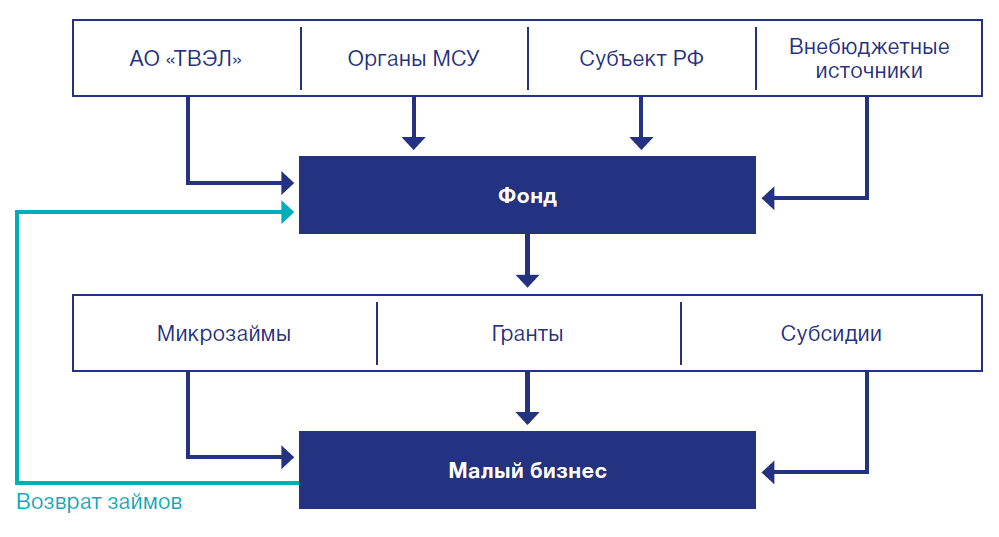 АО «ТВЭЛ»

Органы МСУ

Субъект РФ

Внебюджетные источники

Фонд

Микрозаймы

Гранты

Субсидии

Малый бизнес

Возврат займов